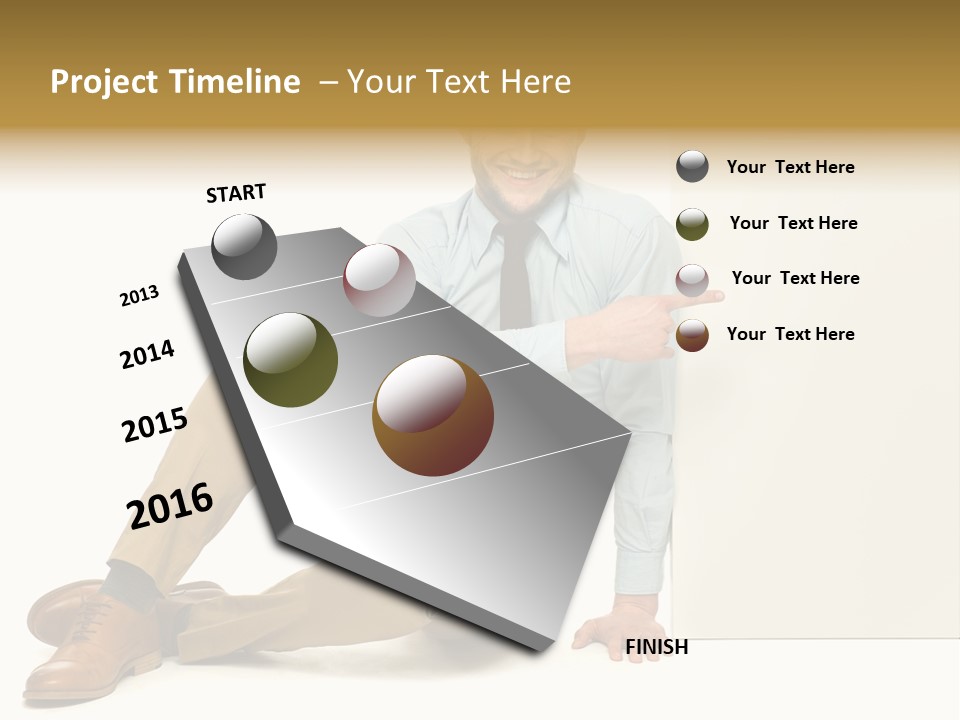 Project Timeline – Your Text Here

START

2013

2014

2015

2016

FINISH

Your Text Here

Your Text Here

Your Text Here

Your Text Here